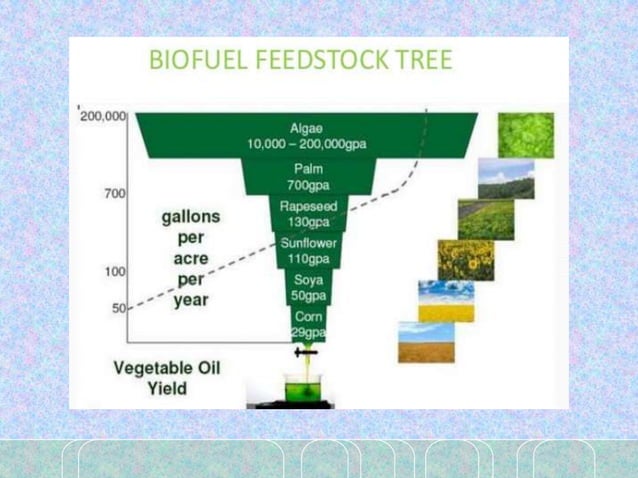 BIOFUEL FEEDSTOCK TREE

200,000

700

100

50

gallons per acre per year

Algae 10,000 – 200,000gpa

Palm 700gpa

Rapeseed 130gpa

Sunflower 110gpa

Soya 50gpa

Corn 29gpa

Vegetable Oil Yield